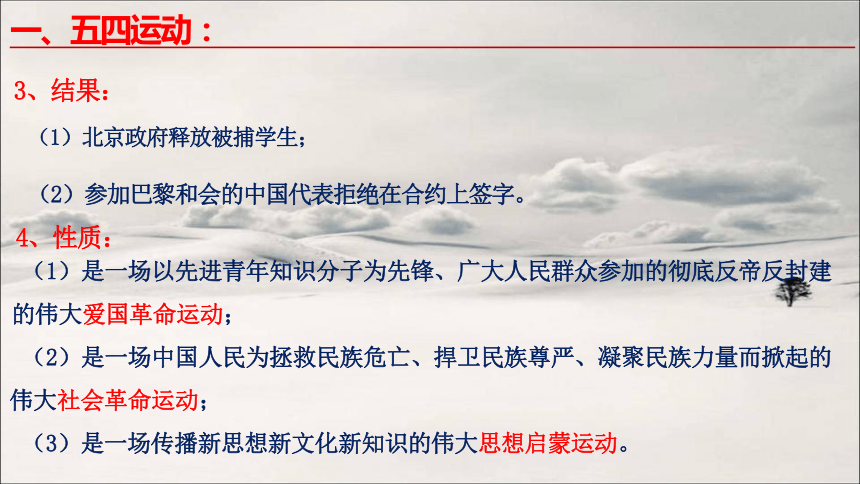 一、五四运动：

3、结果：

（1）北京政府释放被捕学生；

（2）参加巴黎和会的中国代表拒绝在合约上签字。

4、性质：

（1）是一场以先进青年知识分子为先锋、广大人民群众参加的彻底反帝反封建的伟大爱国革命运动；

（2）是一场中国人民为拯救民族危亡、捍卫民族尊严、凝聚民族力量而掀起的伟大社会革命运动；

（3）是一场传播新思想新文化新知识的伟大思想启蒙运动。